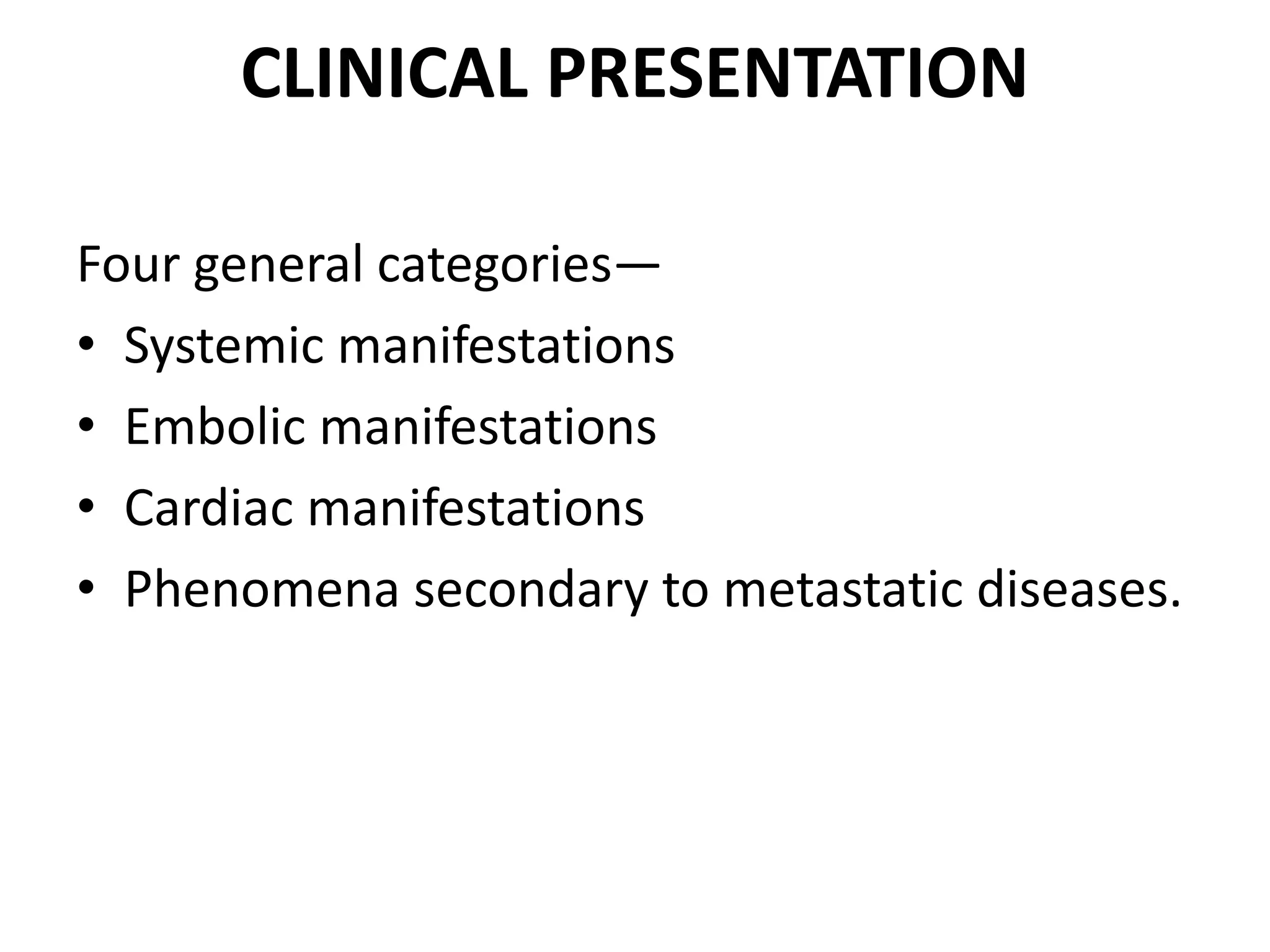 CLINICAL PRESENTATION

Four general categories—
• Systemic manifestations
• Embolic manifestations
• Cardiac manifestations
• Phenomena secondary to metastatic diseases.